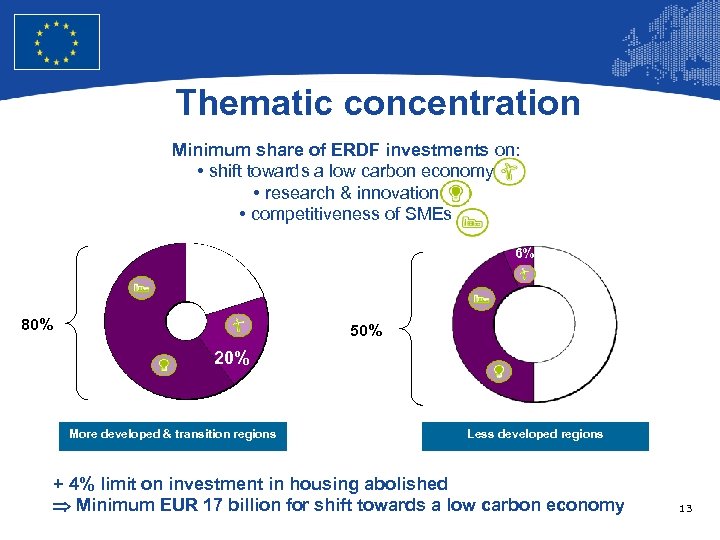 Thematic concentration

Minimum share of ERDF investments on:
• shift towards a low carbon economy
• research & innovation
• competitiveness of SMEs

80%

20%

50%

6%

More developed & transition regions

Less developed regions

+ 4% limit on investment in housing abolished
$\Rightarrow$ Minimum EUR 17 billion for shift towards a low carbon economy

13